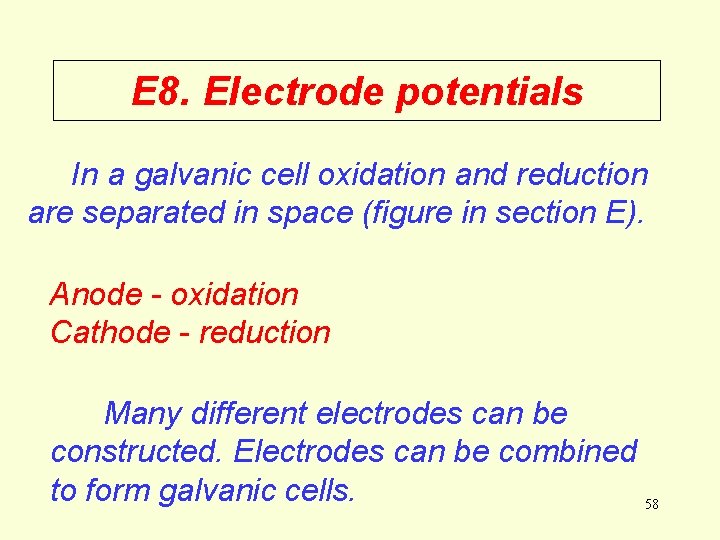 E8. Electrode potentials

In a galvanic cell oxidation and reduction are separated in space (figure in section E).

Anode - oxidation
Cathode - reduction

Many different electrodes can be constructed. Electrodes can be combined to form galvanic cells.

58